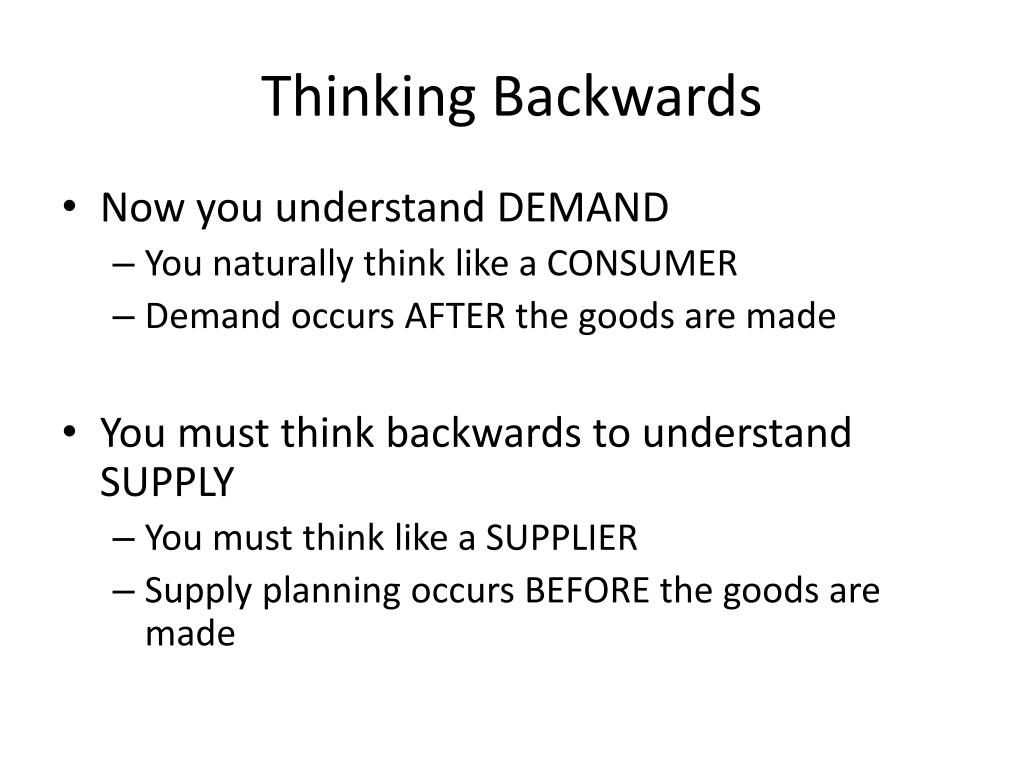 Thinking Backwards

• Now you understand DEMAND
– You naturally think like a CONSUMER
– Demand occurs AFTER the goods are made

• You must think backwards to understand SUPPLY
– You must think like a SUPPLIER
– Supply planning occurs BEFORE the goods are made